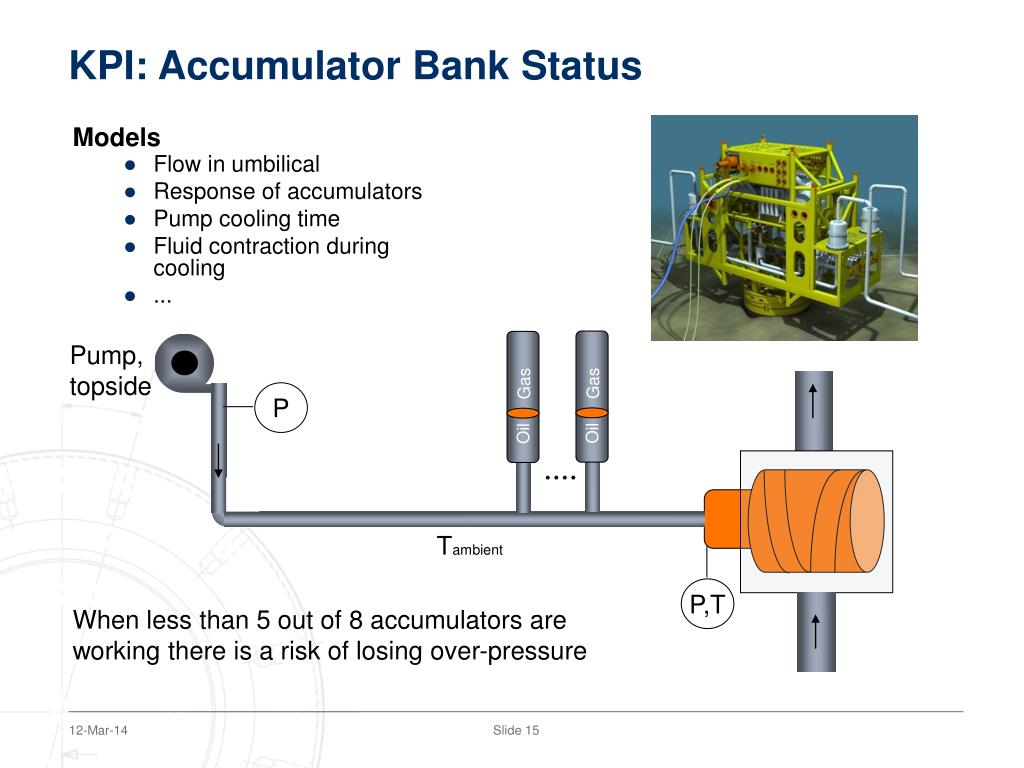 KPI: Accumulator Bank Status

Models

- Flow in umbilical
- Response of accumulators
- Pump cooling time
- Fluid contraction during cooling
- ...

Pump, topside

P

Gas
Oil

Gas
Oil

....

$T_{ambient}$

P,T

When less than 5 out of 8 accumulators are working there is a risk of losing over-pressure

12-Mar-14

Slide 15